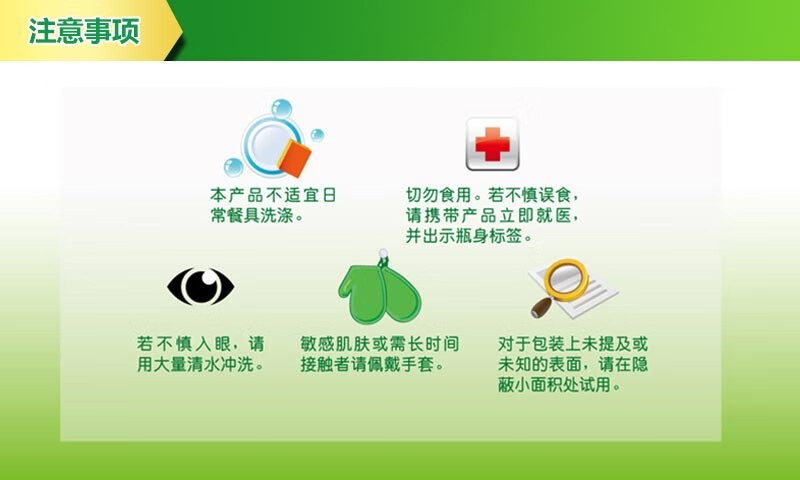 注意事项

本产品不适宜日常餐具洗涤。

切勿食用。若不慎误食，请携带产品立即就医，并出示瓶身标签。

若不慎入眼，请用大量清水冲洗。

敏感肌肤或需长时间接触者请佩戴手套。

对于包装上未提及或未知的表面，请在隐蔽小面积处试用。